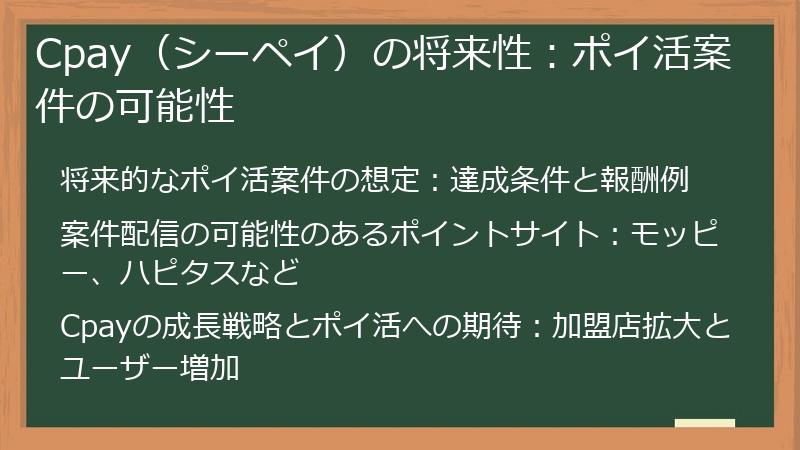 Cpay（シーペイ）の将来性：ポイ活案件の可能性

将来的なポイ活案件の想定：達成条件と報酬例

案件配信の可能性のあるポイントサイト：モッピー、ハピタスなど

Cpayの成長戦略とポイ活への期待：加盟店拡大とユーザー増加